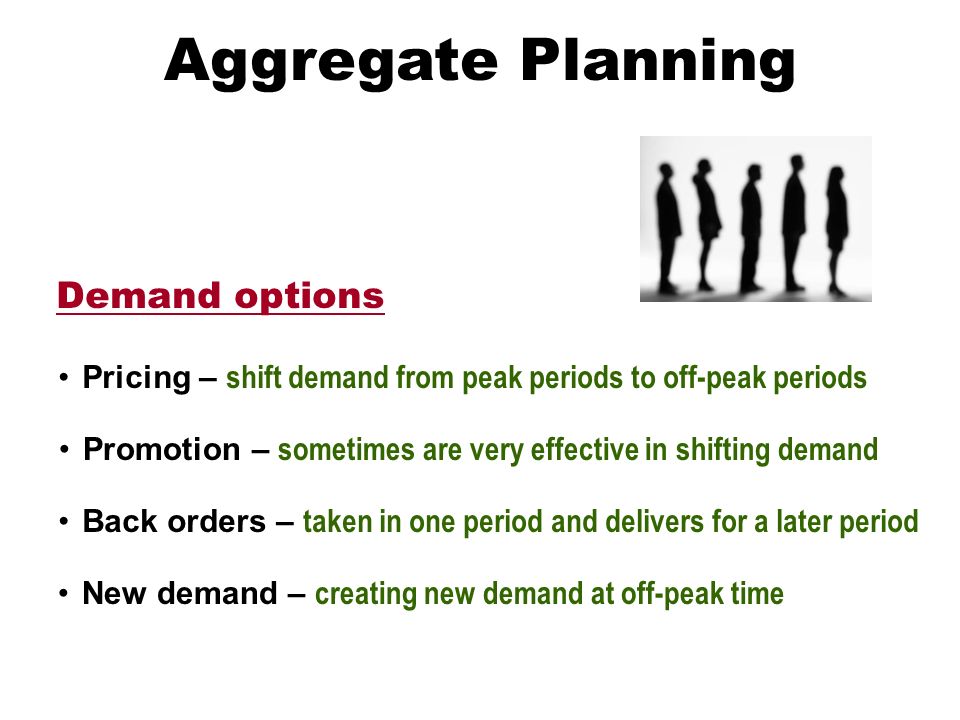 Aggregate Planning

Demand options

• Pricing – shift demand from peak periods to off-peak periods

• Promotion – sometimes are very effective in shifting demand

• Back orders – taken in one period and delivers for a later period

• New demand – creating new demand at off-peak time